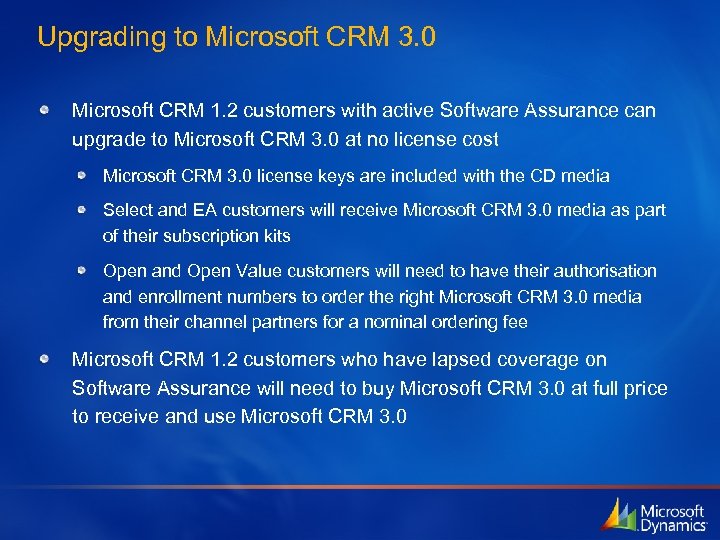 Upgrading to Microsoft CRM 3.0

Microsoft CRM 1.2 customers with active Software Assurance can upgrade to Microsoft CRM 3.0 at no license cost

Microsoft CRM 3.0 license keys are included with the CD media

Select and EA customers will receive Microsoft CRM 3.0 media as part of their subscription kits

Open and Open Value customers will need to have their authorisation and enrollment numbers to order the right Microsoft CRM 3.0 media from their channel partners for a nominal ordering fee

Microsoft CRM 1.2 customers who have lapsed coverage on Software Assurance will need to buy Microsoft CRM 3.0 at full price to receive and use Microsoft CRM 3.0

Microsoft Dynamics